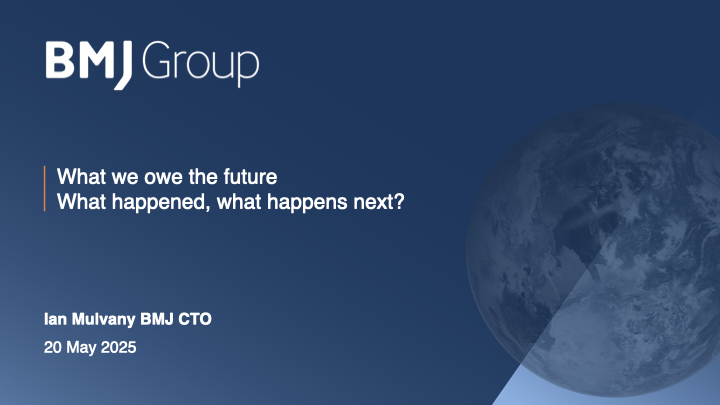 BMJ Group

What we owe the future
What happened, what happens next?

Ian Mulvany BMJ CTO

20 May 2025